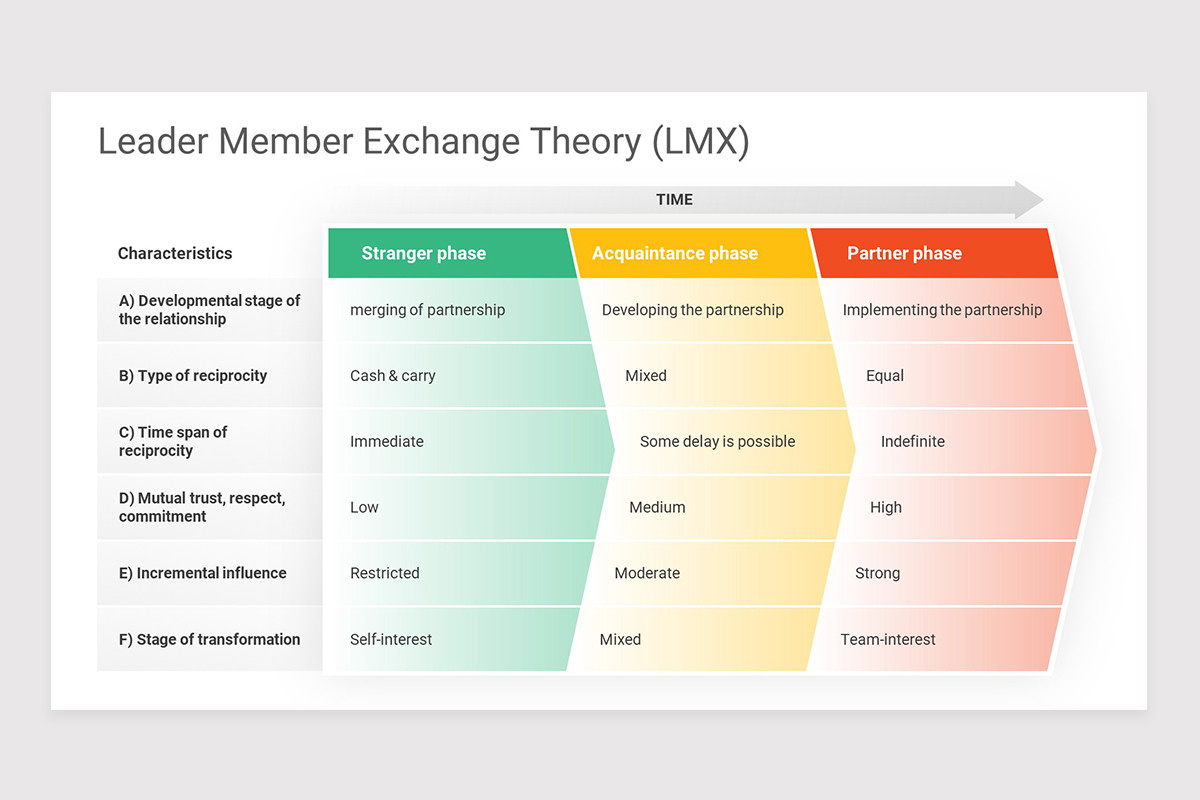 Leader Member Exchange Theory (LMX)

TIME

| Characteristics | Stranger phase | Acquaintance phase | Partner phase |
|---|---|---|---|
| A) Developmental stage of the relationship | merging of partnership | Developing the partnership | Implementing the partnership |
| B) Type of reciprocity | Cash & carry | Mixed | Equal |
| C) Time span of reciprocity | Immediate | Some delay is possible | Indefinite |
| D) Mutual trust, respect, commitment | Low | Medium | High |
| E) Incremental influence | Restricted | Moderate | Strong |
| F) Stage of transformation | Self-interest | Mixed | Team-interest |